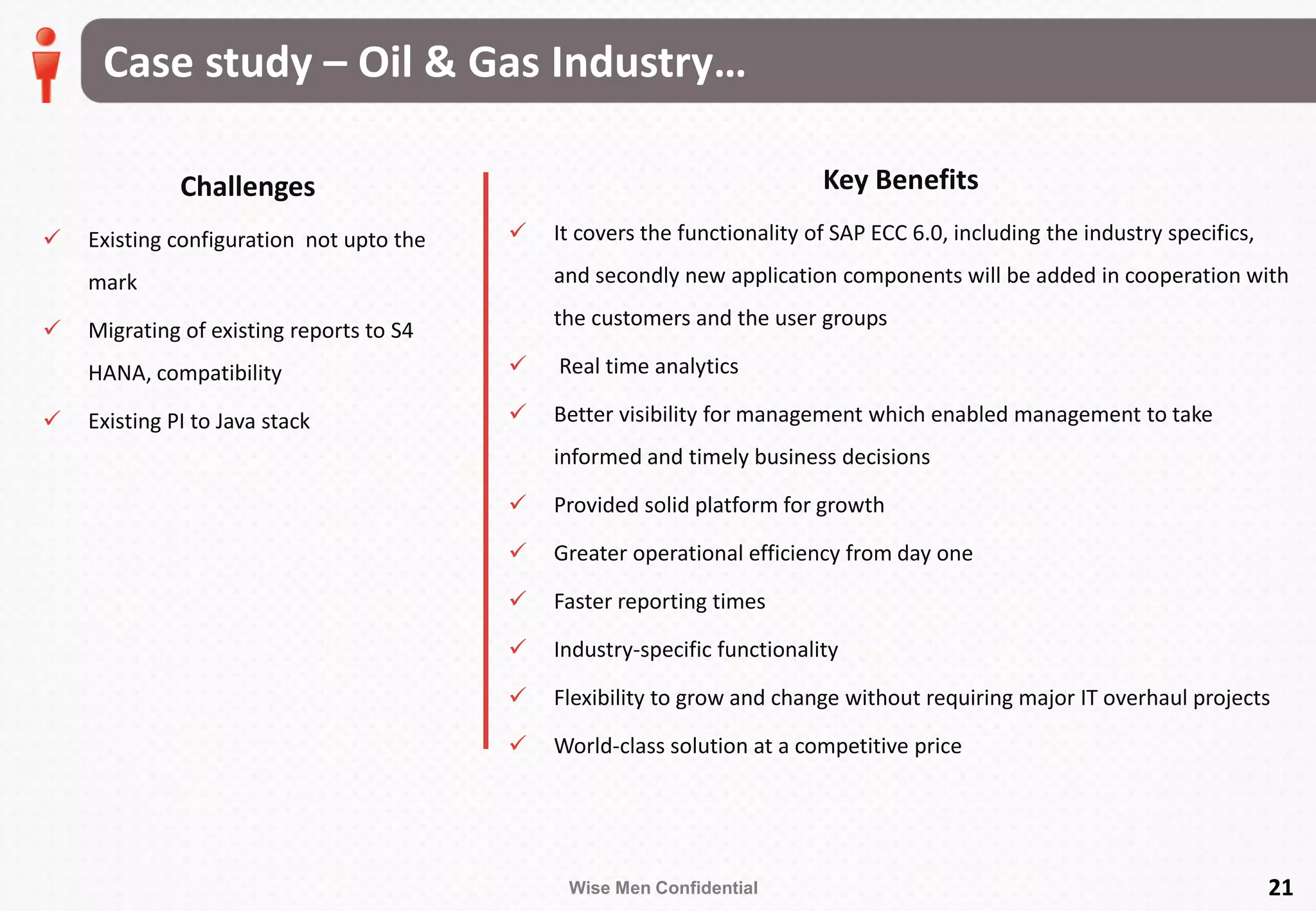 Case study – Oil & Gas Industry…

Challenges

✓ Existing configuration not upto the mark

✓ Migrating of existing reports to S4 HANA, compatibility

✓ Existing PI to Java stack

Key Benefits

✓ It covers the functionality of SAP ECC 6.0, including the industry specifics, and secondly new application components will be added in cooperation with the customers and the user groups

✓ Real time analytics

✓ Better visibility for management which enabled management to take informed and timely business decisions

✓ Provided solid platform for growth

✓ Greater operational efficiency from day one

✓ Faster reporting times

✓ Industry-specific functionality

✓ Flexibility to grow and change without requiring major IT overhaul projects

✓ World-class solution at a competitive price

Wise Men Confidential

21